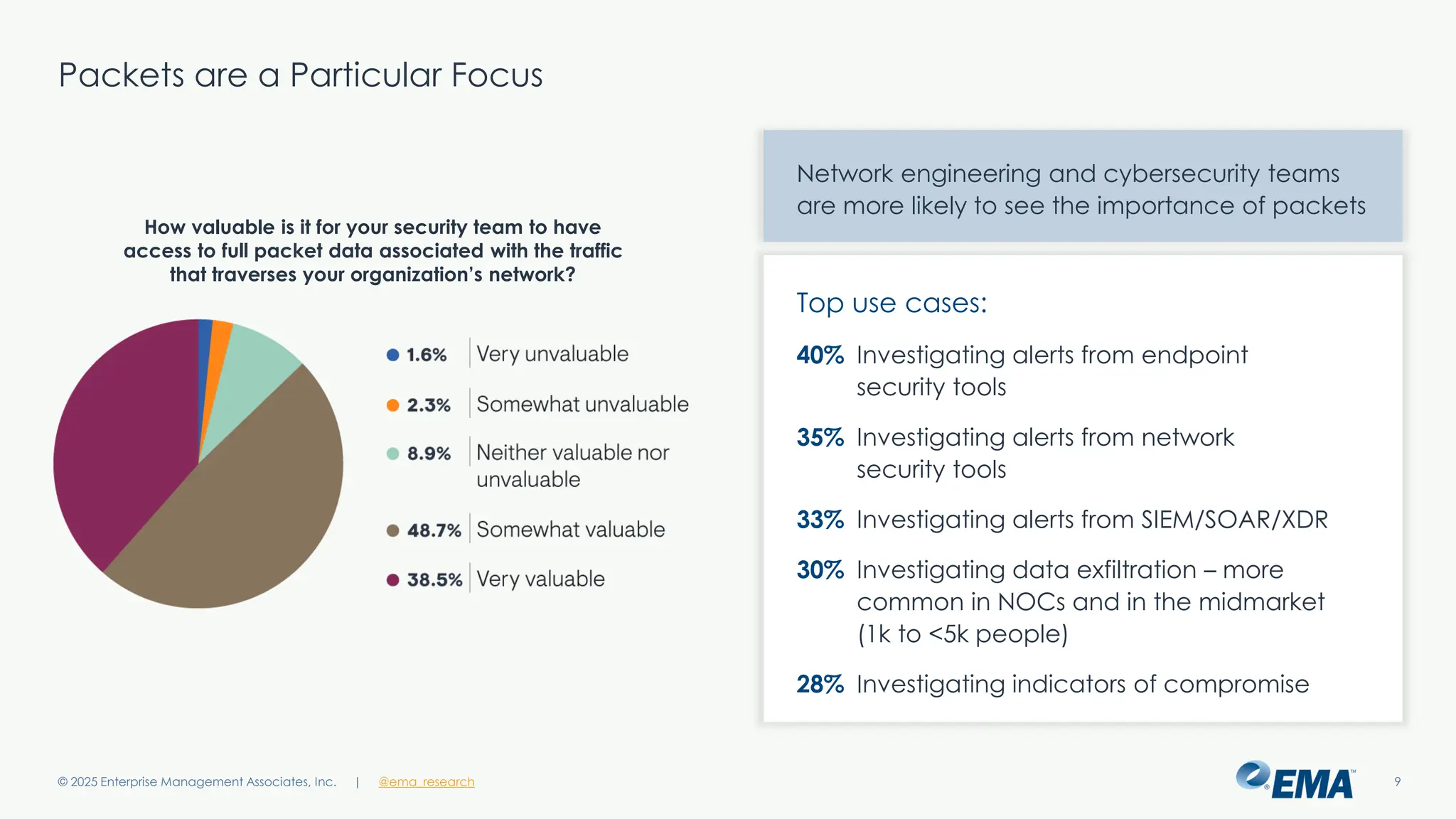 Packets are a Particular Focus

How valuable is it for your security team to have access to full packet data associated with the traffic that traverses your organization's network?

1.6% Very unvaluable

2.3% Somewhat unvaluable

8.9% Neither valuable nor unvaluable

48.7% Somewhat valuable

38.5% Very valuable

Network engineering and cybersecurity teams are more likely to see the importance of packets

Top use cases:

40% Investigating alerts from endpoint security tools

35% Investigating alerts from network security tools

33% Investigating alerts from SIEM/SOAR/XDR

30% Investigating data exfiltration – more common in NOCs and in the midmarket (1k to <5k people)

28% Investigating indicators of compromise

© 2025 Enterprise Management Associates, Inc. | @ema_research

EMA

9